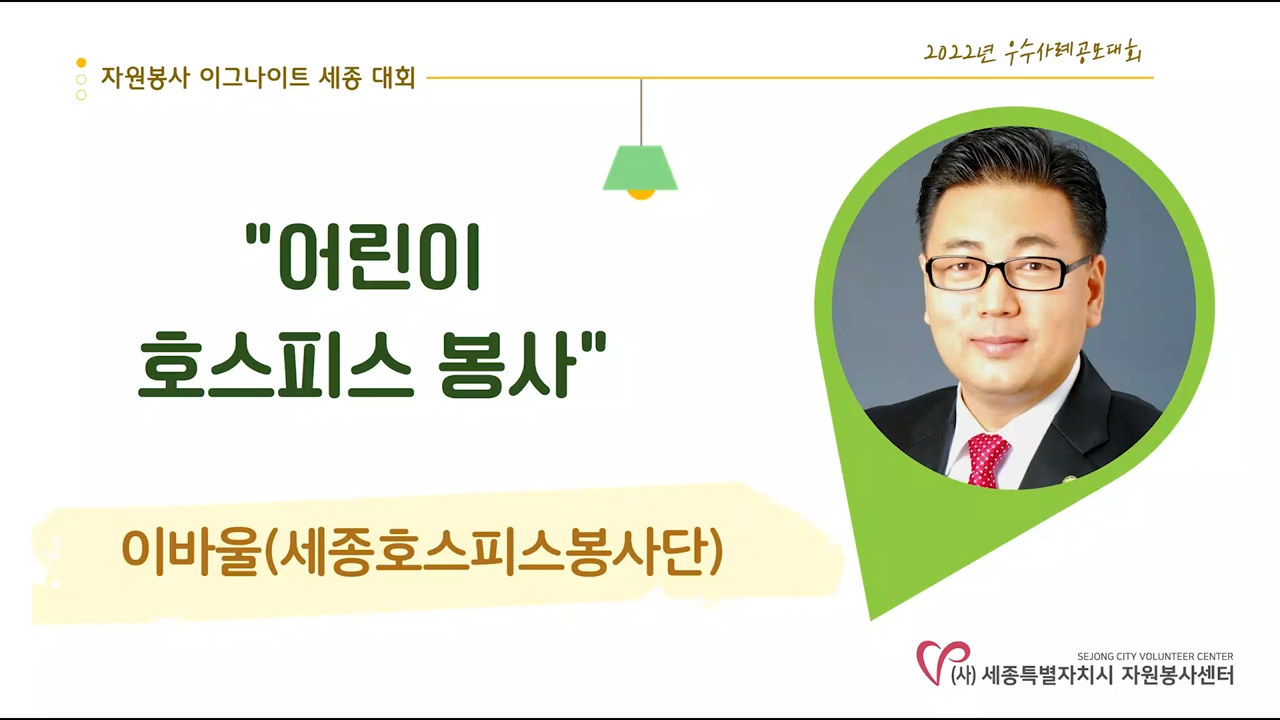 자원봉사 이그나이트 세종 대회

2022년 우수사례공모대회

"어린이
호스피스 봉사"

이바울(세종호스피스봉사단)

SEJONG CITY VOLUNTEER CENTER
(사) 세종특별자치시 자원봉사센터